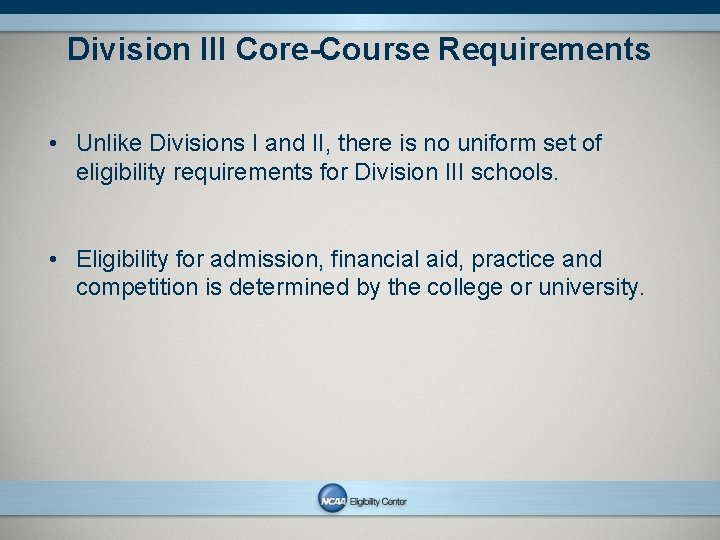 Division III Core-Course Requirements

• Unlike Divisions I and II, there is no uniform set of eligibility requirements for Division III schools.

• Eligibility for admission, financial aid, practice and competition is determined by the college or university.

NCAA Eligibility Center